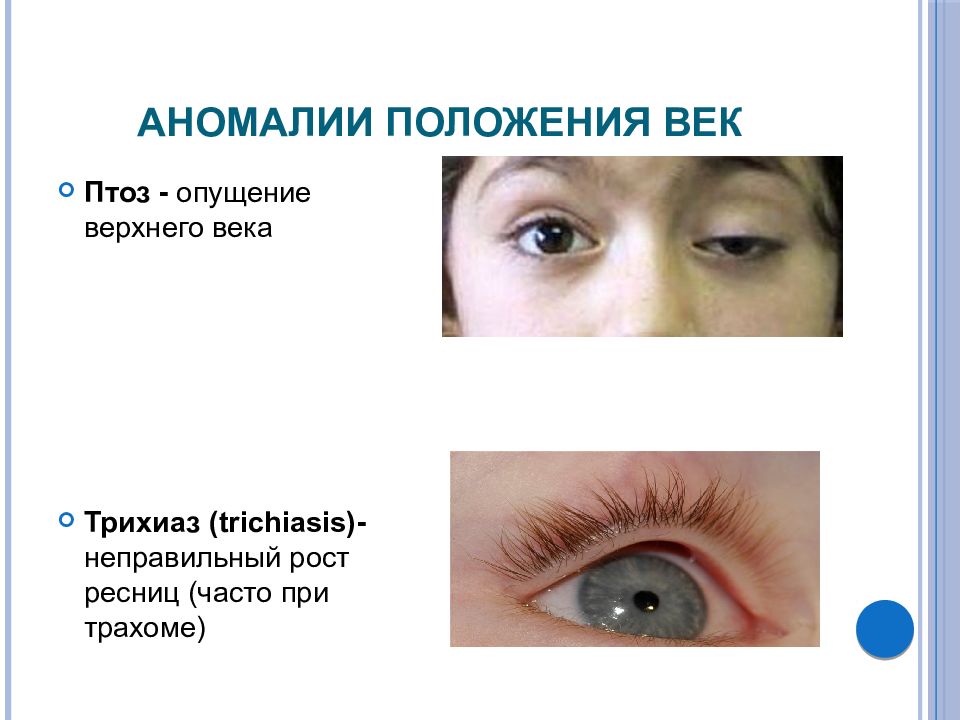 АНОМАЛИИ ПОЛОЖЕНИЯ ВЕК

Птоз - опущение верхнего века

Трихиаз (trichiasis)- неправильный рост ресниц (часто при трахоме)